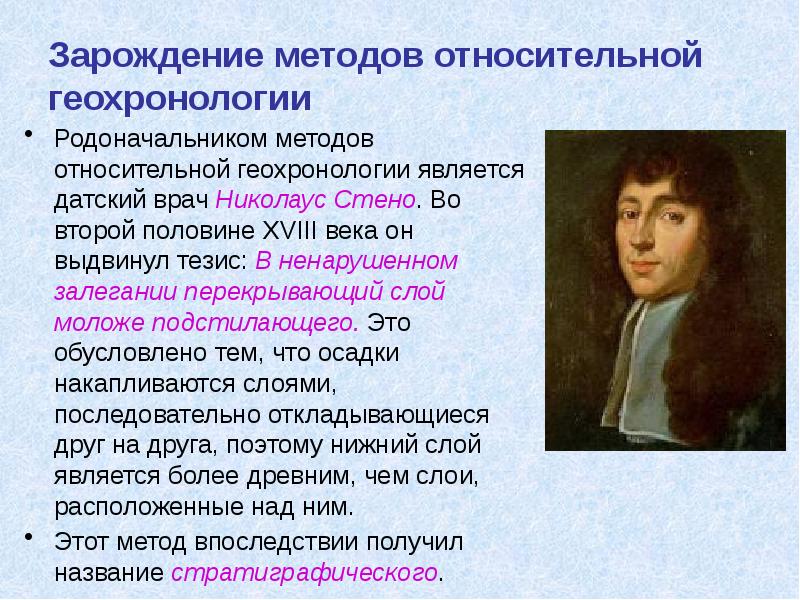 Зарождение методов относительной геохронологии

• Родоначальником методов относительной геохронологии является датский врач Николаус Стено. Во второй половине XVIII века он выдвинул тезис: В ненарушенном залегании перекрывающий слой моложе подстилающего. Это обусловлено тем, что осадки накапливаются слоями, последовательно откладывающиеся друг на друга, поэтому нижний слой является более древним, чем слои, расположенные над ним.

• Этот метод впоследствии получил название стратиграфического.